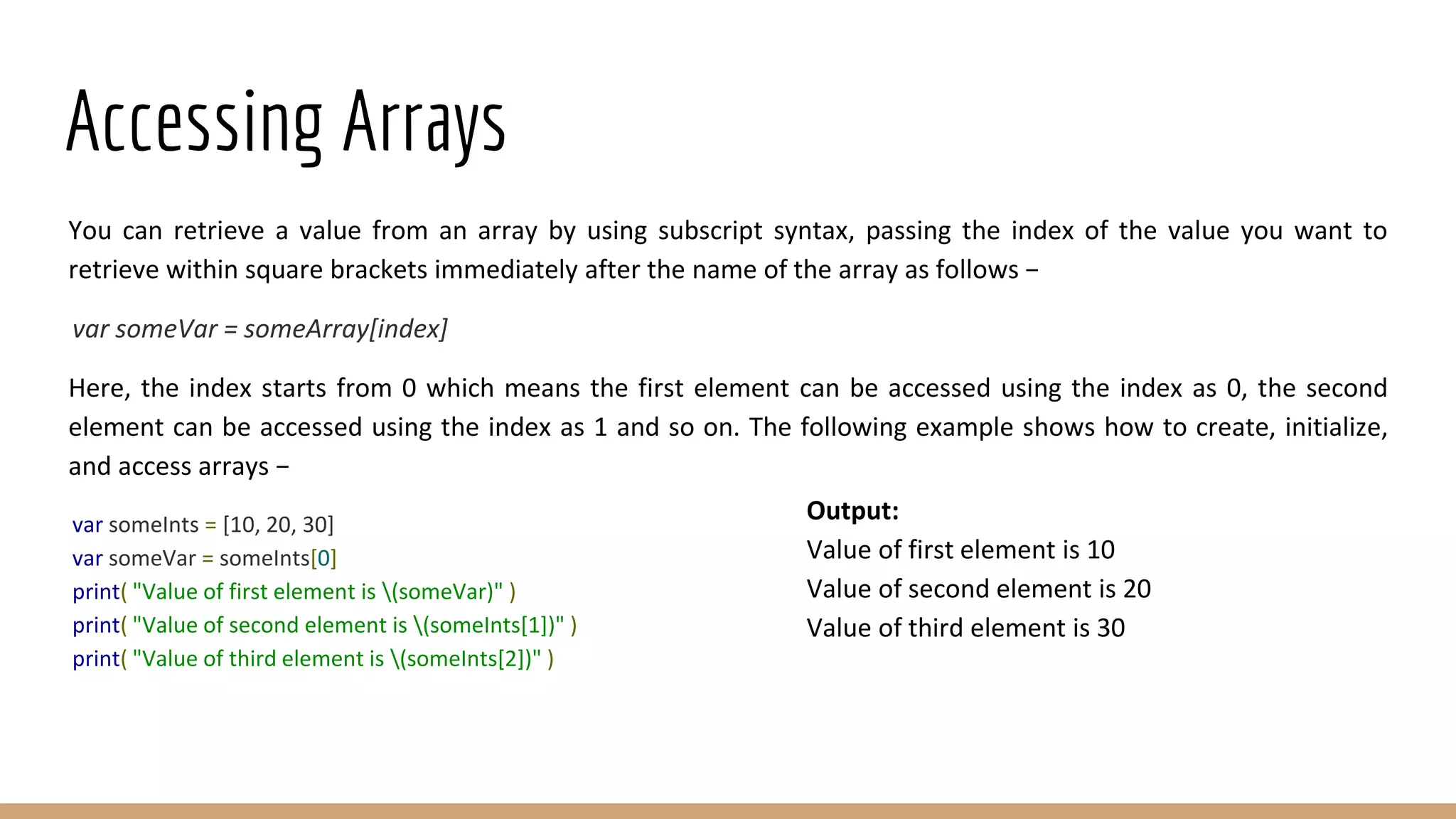 Accessing Arrays

You can retrieve a value from an array by using subscript syntax, passing the index of the value you want to retrieve within square brackets immediately after the name of the array as follows −

var someVar = someArray[index]

Here, the index starts from 0 which means the first element can be accessed using the index as 0, the second element can be accessed using the index as 1 and so on. The following example shows how to create, initialize, and access arrays −

var someInts = [10, 20, 30]
var someVar = someInts[0]
print( "Value of first element is \(someVar)" )
print( "Value of second element is \(someInts[1])" )
print( "Value of third element is \(someInts[2])" )

Output:
Value of first element is 10
Value of second element is 20
Value of third element is 30